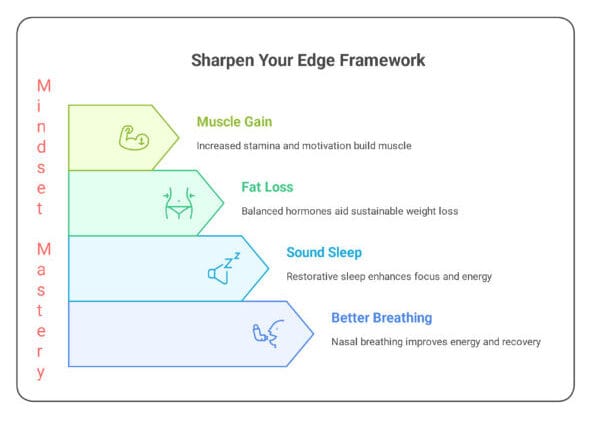 Sharpen Your Edge Framework

Mindset Mastery

Muscle Gain

Increased stamina and motivation build muscle

Fat Loss

Balanced hormones aid sustainable weight loss

Sound Sleep

Restorative sleep enhances focus and energy

Better Breathing

Nasal breathing improves energy and recovery